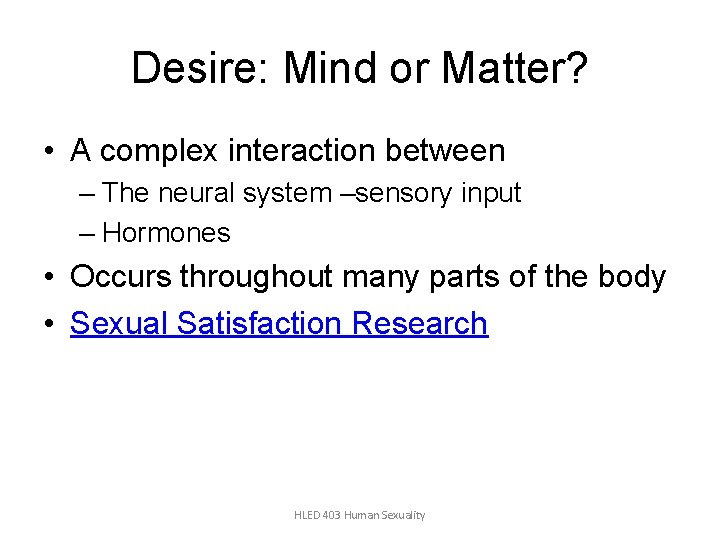 Desire: Mind or Matter?

• A complex interaction between
– The neural system –sensory input
– Hormones
• Occurs throughout many parts of the body
• Sexual Satisfaction Research

HLED 403 Human Sexuality